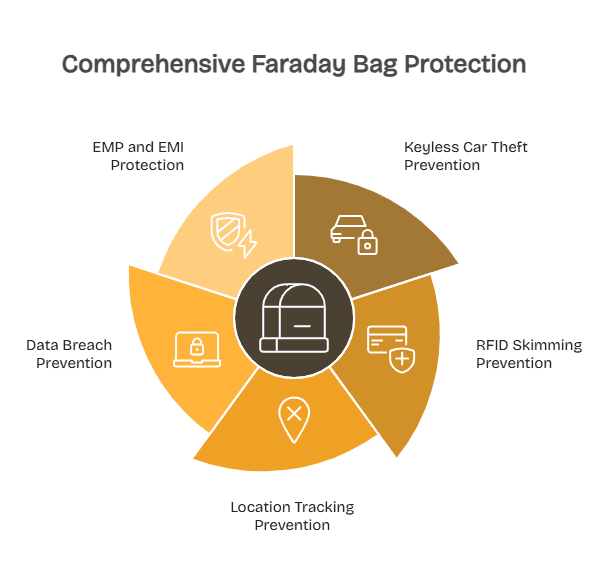 Comprehensive Faraday Bag Protection

EMP and EMI Protection

Keyless Car Theft Prevention

Data Breach Prevention

RFID Skimming Prevention

Location Tracking Prevention